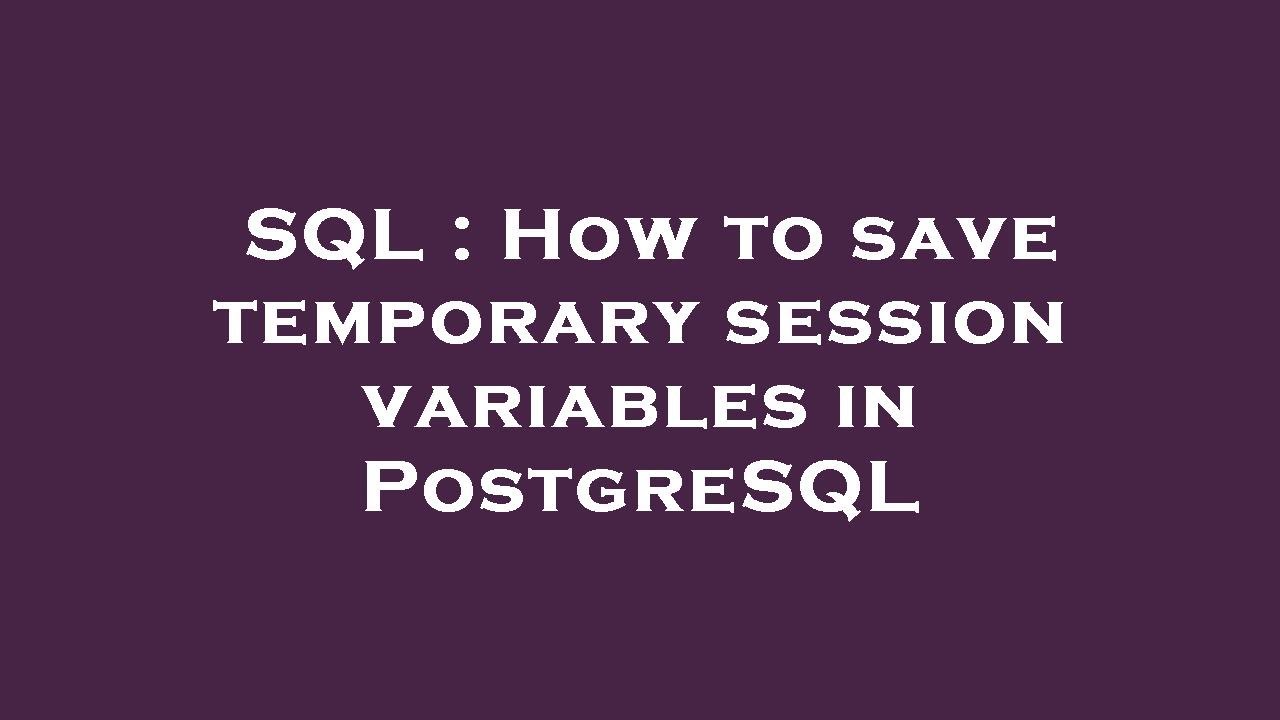 SQL : How to save temporary session variables in PostgreSQL